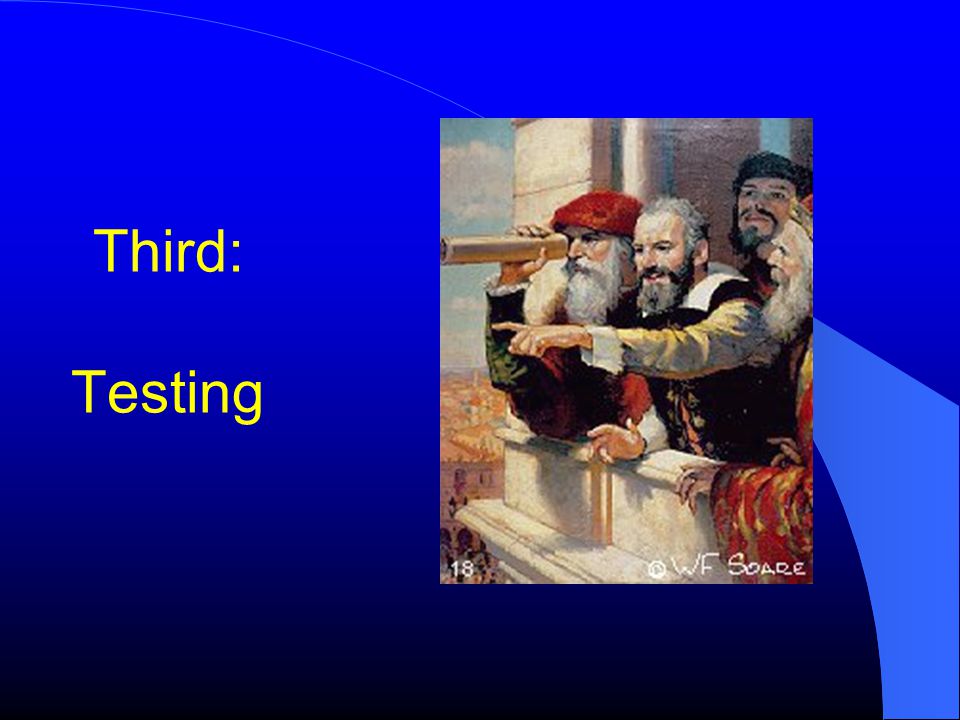 Third:

Testing

18

© WF SOARE